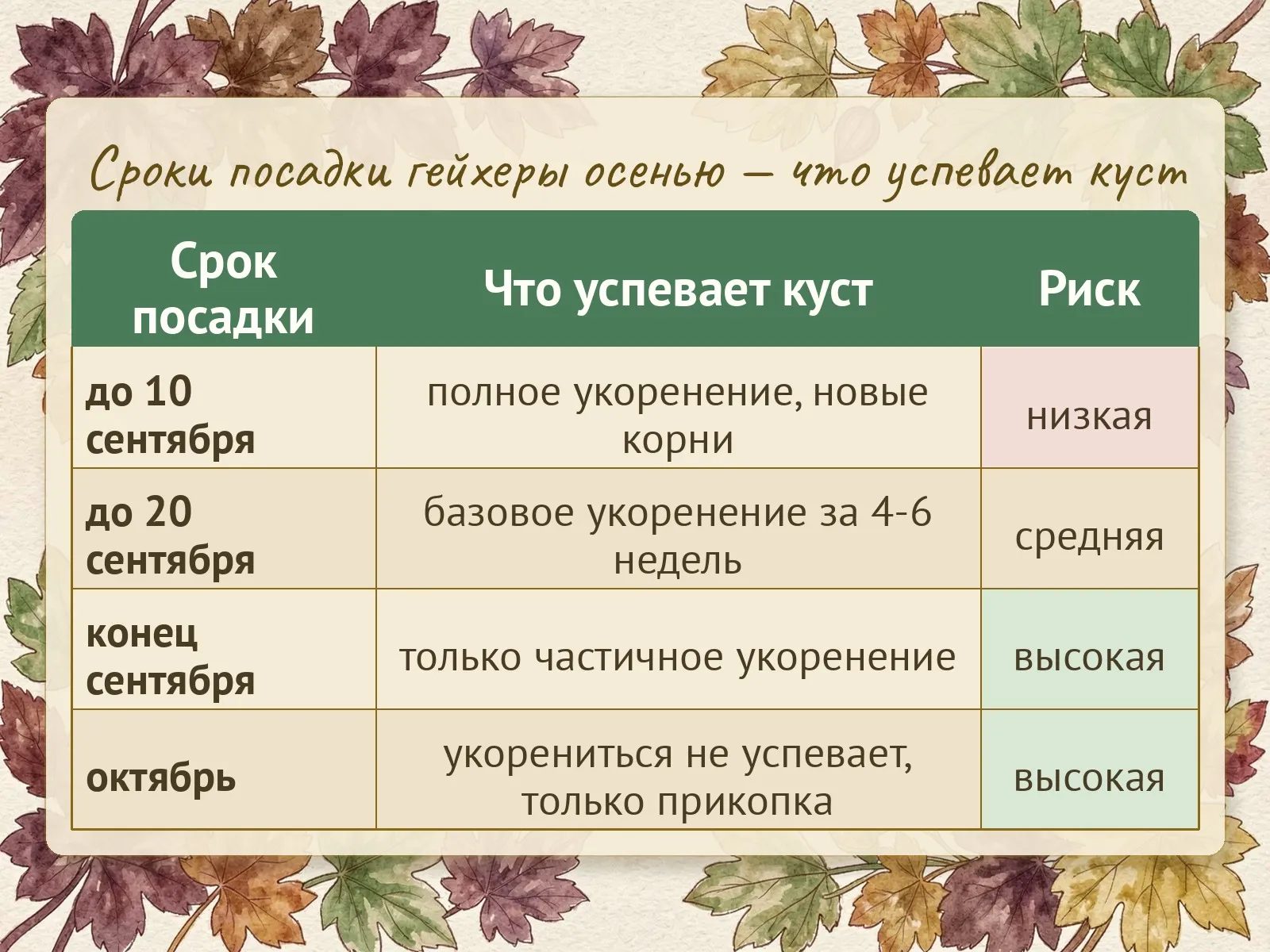 Сроки посадки гейхеры осенью — что успевает куст

| Срок посадки | Что успевает куст | Риск |
|---|---|---|
| до 10 сентября | полное укоренение, новые корни | низкая |
| до 20 сентября | базовое укоренение за 4-6 недель | средняя |
| конец сентября | только частичное укоренение | высокая |
| октябрь | укорениться не успевает, только прикопка | высокая |